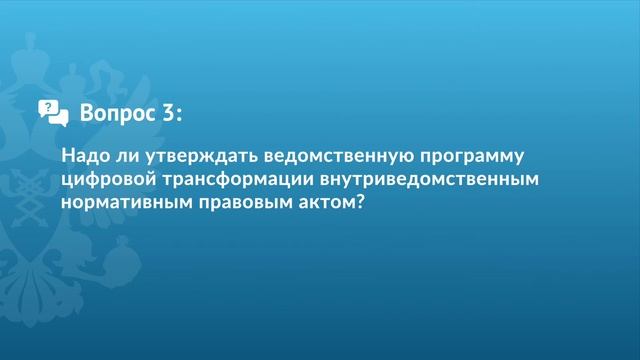 Вопрос 3:

Надо ли утверждать ведомственную программу цифровой трансформации внутриведомственным нормативным правовым актом?